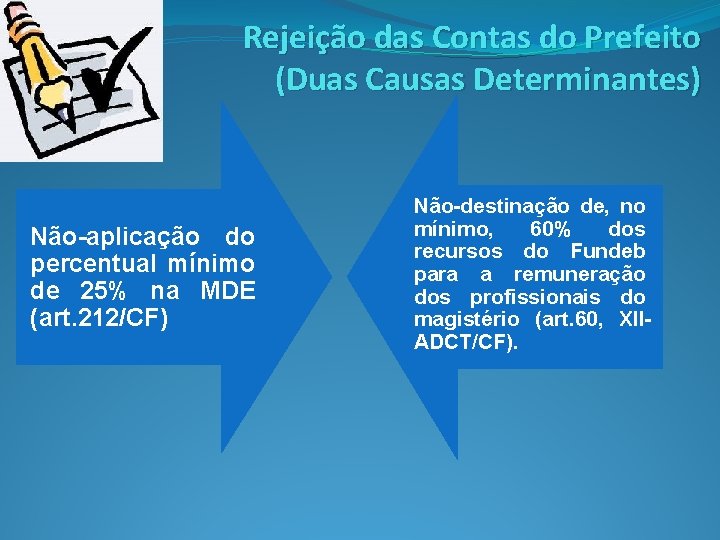 Rejeição das Contas do Prefeito
(Duas Causas Determinantes)

Não-aplicação do percentual mínimo de 25% na MDE (art.212/CF)

Não-destinação de, no mínimo, 60% dos recursos do Fundeb para a remuneração dos profissionais do magistério (art.60, XII-ADCT/CF).